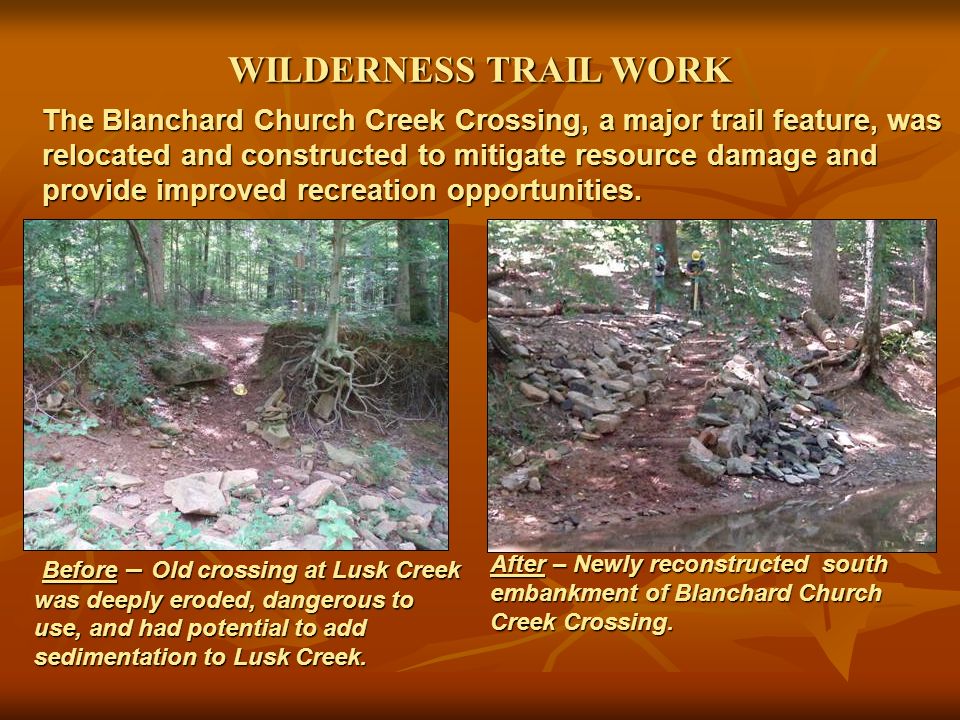 WILDERNESS TRAIL WORK

The Blanchard Church Creek Crossing, a major trail feature, was relocated and constructed to mitigate resource damage and provide improved recreation opportunities.

Before – Old crossing at Lusk Creek was deeply eroded, dangerous to use, and had potential to add sedimentation to Lusk Creek.

After – Newly reconstructed south embankment of Blanchard Church Creek Crossing.